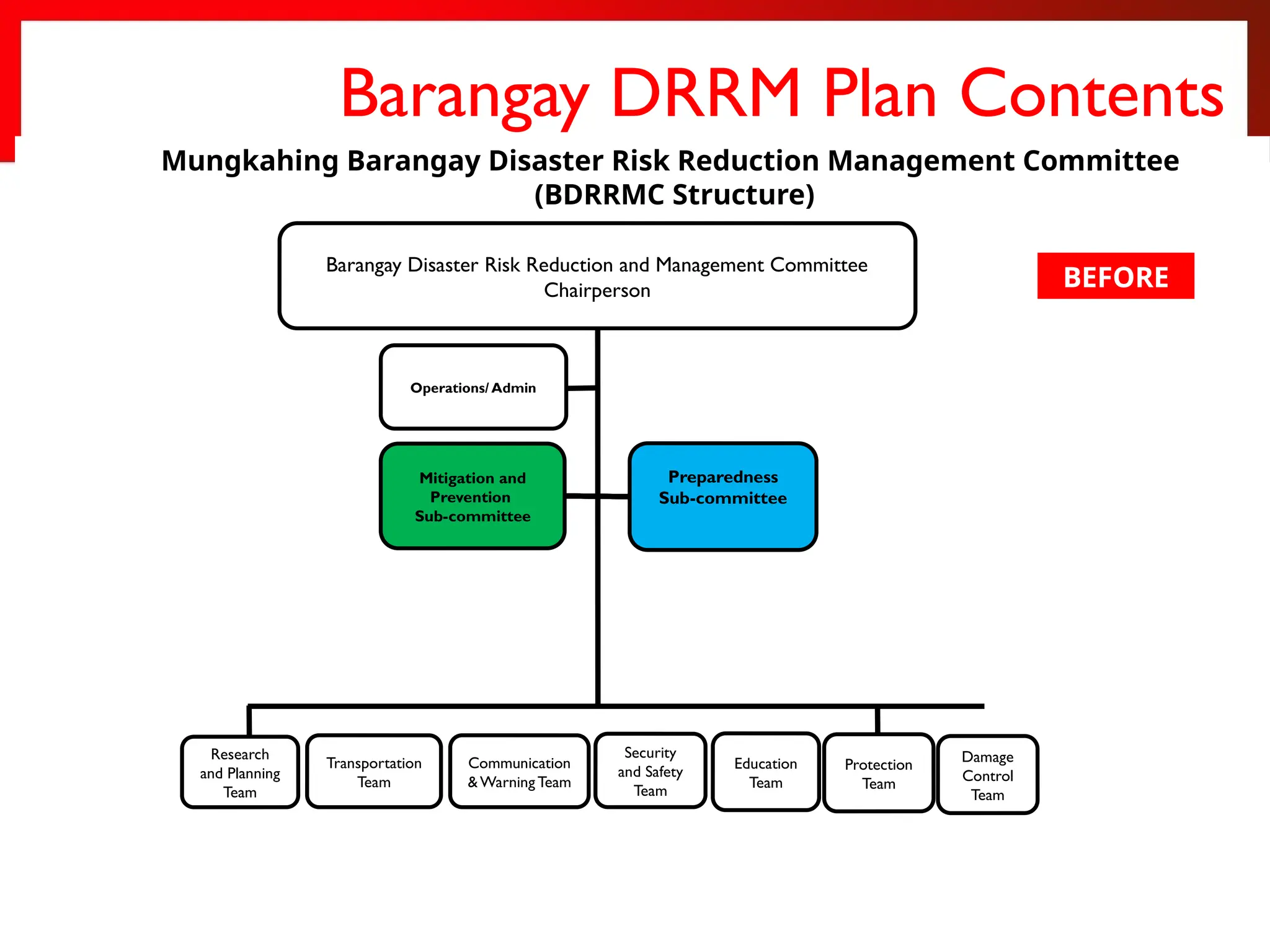 Barangay DRRM Plan Contents

Mungkahing Barangay Disaster Risk Reduction Management Committee (BDRRMC Structure)

Barangay Disaster Risk Reduction and Management Committee Chairperson

BEFORE

Operations/ Admin

Mitigation and Prevention Sub-committee

Preparedness Sub-committee

Research and Planning Team

Transportation Team

Communication & Warning Team

Security and Safety Team

Education Team

Protection Team

Damage Control Team